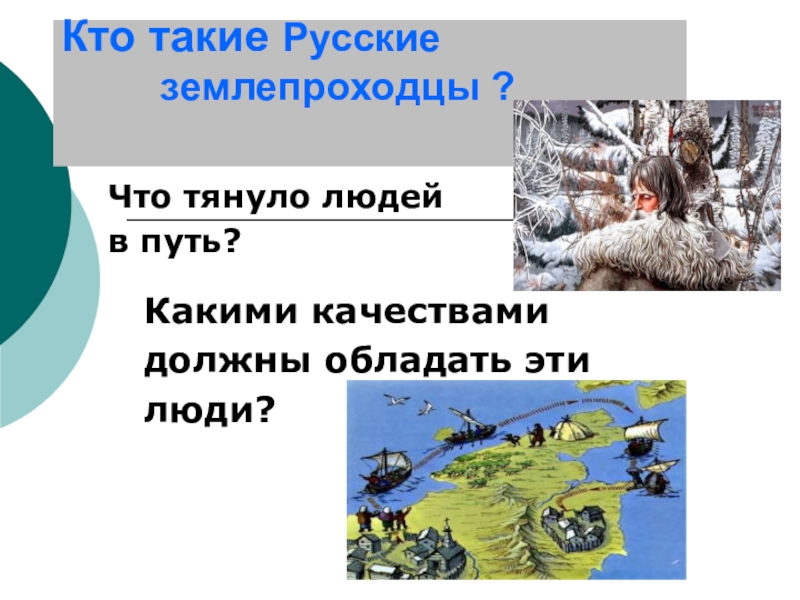 Кто такие Русские землепроходцы ?

Что тянуло людей в путь?

Какими качествами должны обладать эти люди?